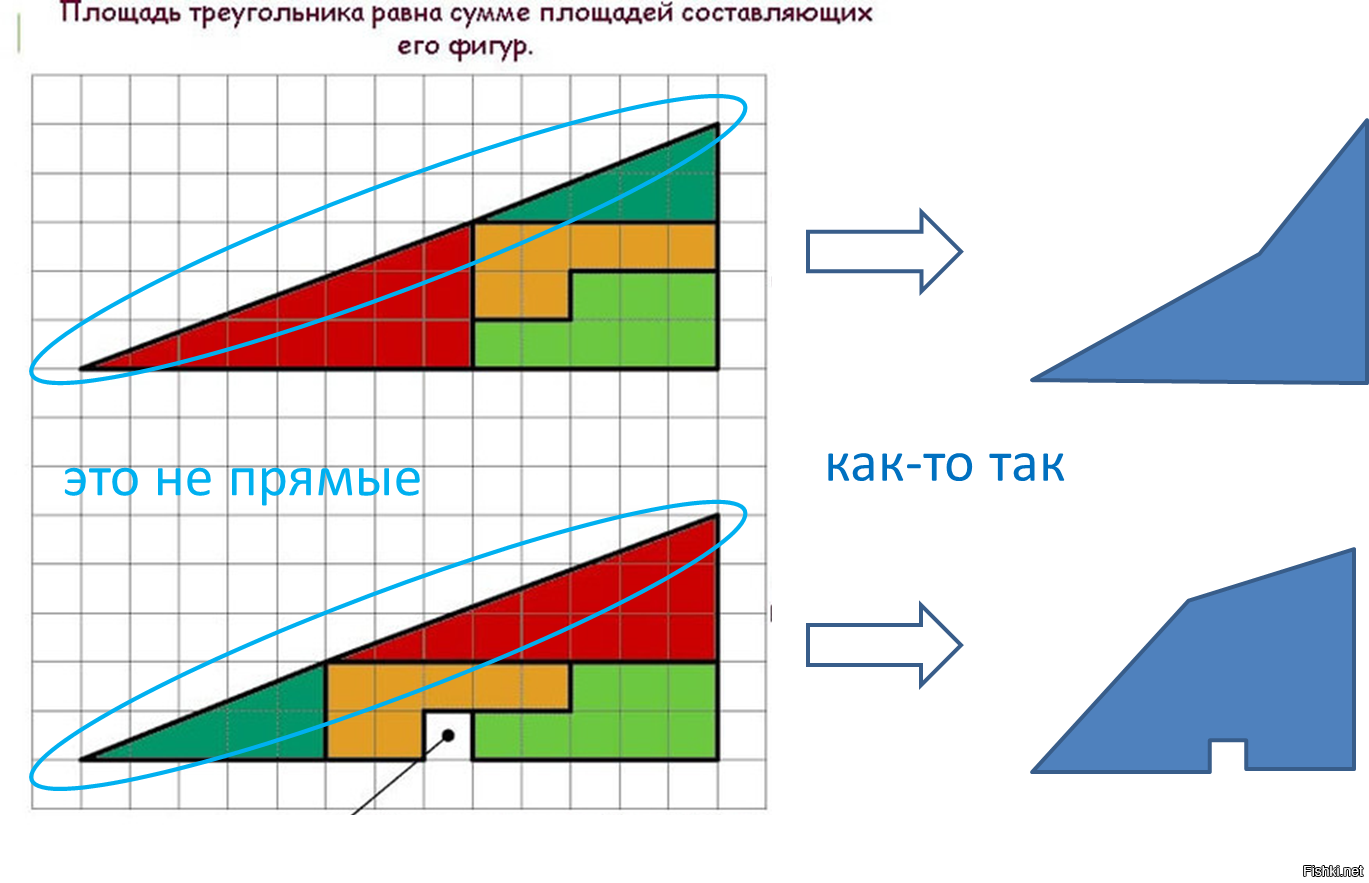 Площадь треугольника равна сумме площадей составляющих его фигур.

это не прямые

как-то так

Fishki.net